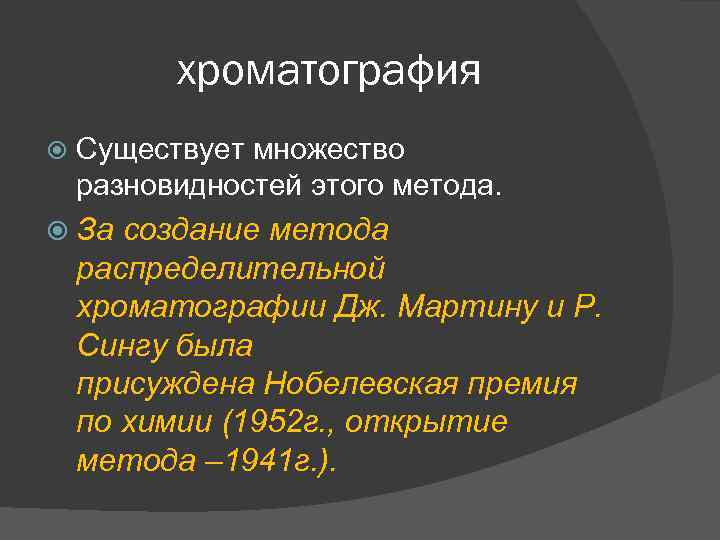 хроматография

Существует множество разновидностей этого метода.

За создание метода распределительной хроматографии Дж. Мартину и Р. Сингу была присуждена Нобелевская премия по химии (1952г., открытие метода –1941г.).